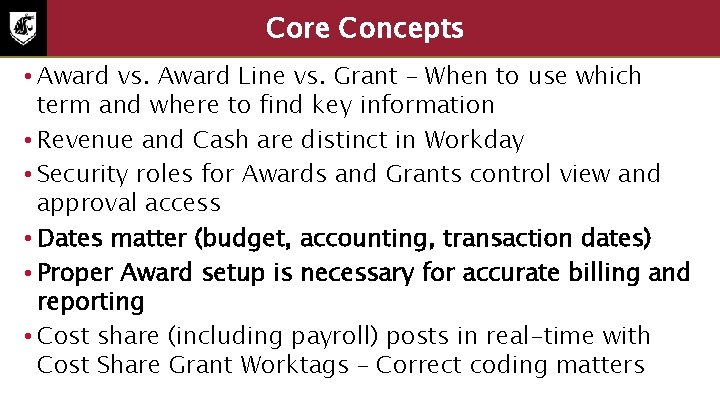 Core Concepts

• Award vs. Award Line vs. Grant – When to use which term and where to find key information
• Revenue and Cash are distinct in Workday
• Security roles for Awards and Grants control view and approval access
• Dates matter (budget, accounting, transaction dates)
• Proper Award setup is necessary for accurate billing and reporting
• Cost share (including payroll) posts in real-time with Cost Share Grant Worktags – Correct coding matters